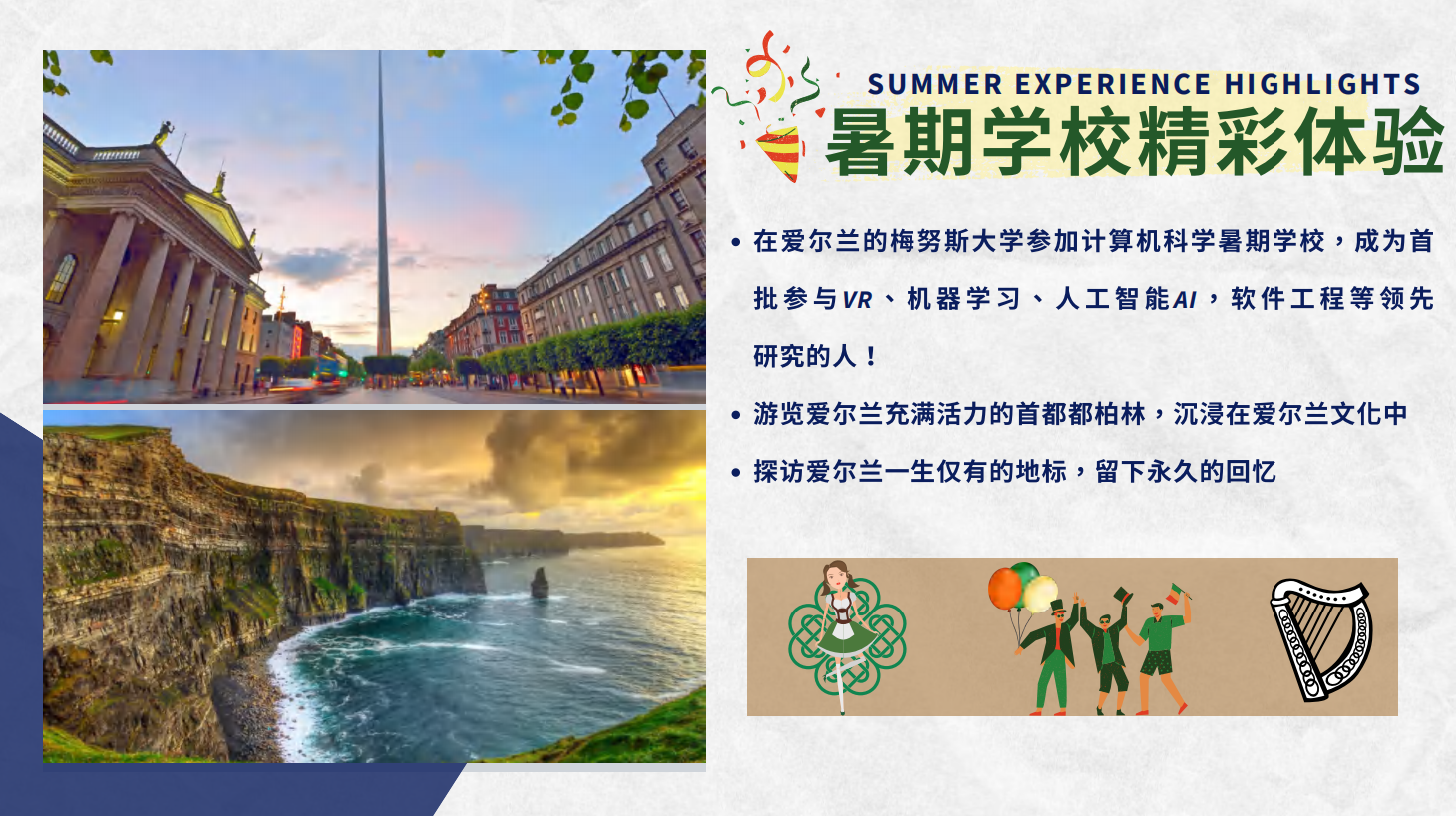 SUMMER EXPERIENCE HIGHLIGHTS
暑期学校精彩体验

• 在爱尔兰的梅努斯大学参加计算机科学暑期学校，成为首批参与VR、机器学习、人工智能AI，软件工程等领先研究的人！
• 游览爱尔兰充满活力的首都都柏林，沉浸在爱尔兰文化中
• 探访爱尔兰一生仅有的地标，留下永久的回忆